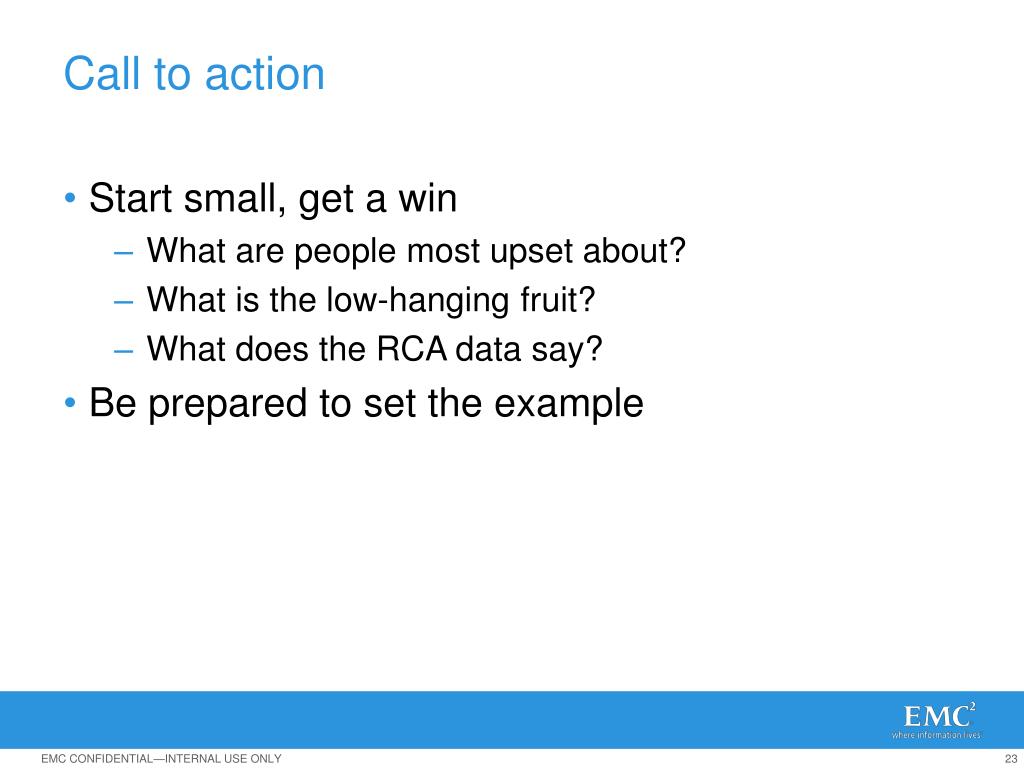 Call to action

• Start small, get a win
  – What are people most upset about?
  – What is the low-hanging fruit?
  – What does the RCA data say?
• Be prepared to set the example

EMC$^2$
where information lives

EMC CONFIDENTIAL—INTERNAL USE ONLY

23